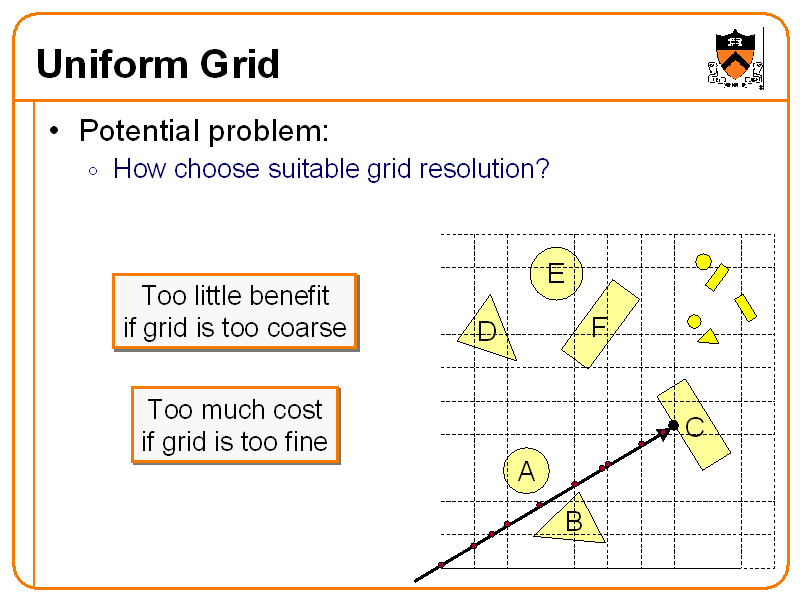 Uniform Grid

• Potential problem:
◦ How choose suitable grid resolution?

Too little benefit if grid is too coarse

Too much cost if grid is too fine

E
D
F
C
A
B